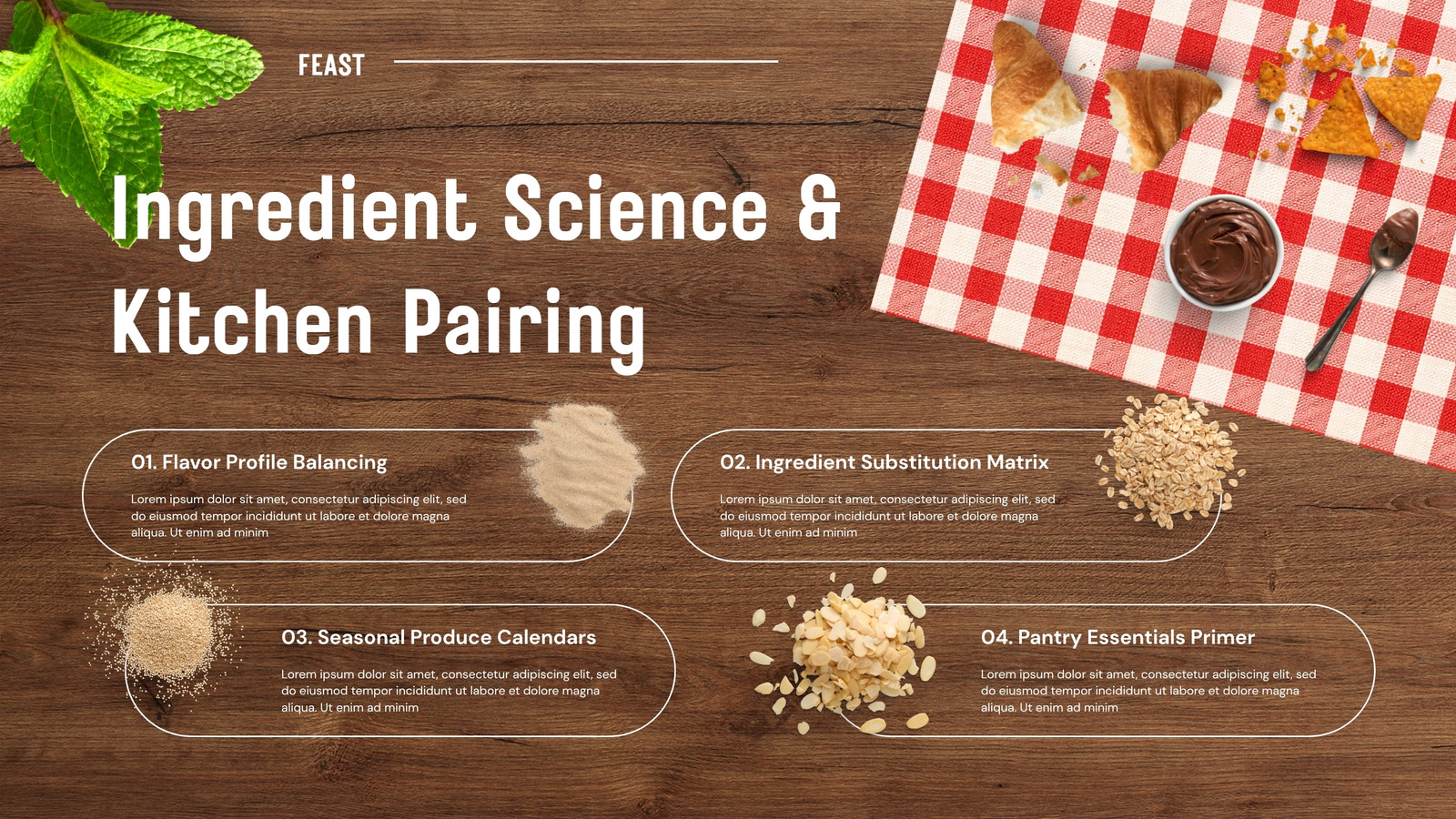 FEAST

Ingredient Science & Kitchen Pairing

01. Flavor Profile Balancing

Lorem ipsum dolor sit amet, consectetur adipiscing elit, sed do eiusmod tempor incididunt ut labore et dolore magna aliqua. Ut enim ad minim

02. Ingredient Substitution Matrix

Lorem ipsum dolor sit amet, consectetur adipiscing elit, sed do eiusmod tempor incididunt ut labore et dolore magna aliqua. Ut enim ad minim

03. Seasonal Produce Calendars

Lorem ipsum dolor sit amet, consectetur adipiscing elit, sed do eiusmod tempor incididunt ut labore et dolore magna aliqua. Ut enim ad minim

04. Pantry Essentials Primer

Lorem ipsum dolor sit amet, consectetur adipiscing elit, sed do eiusmod tempor incididunt ut labore et dolore magna aliqua. Ut enim ad minim